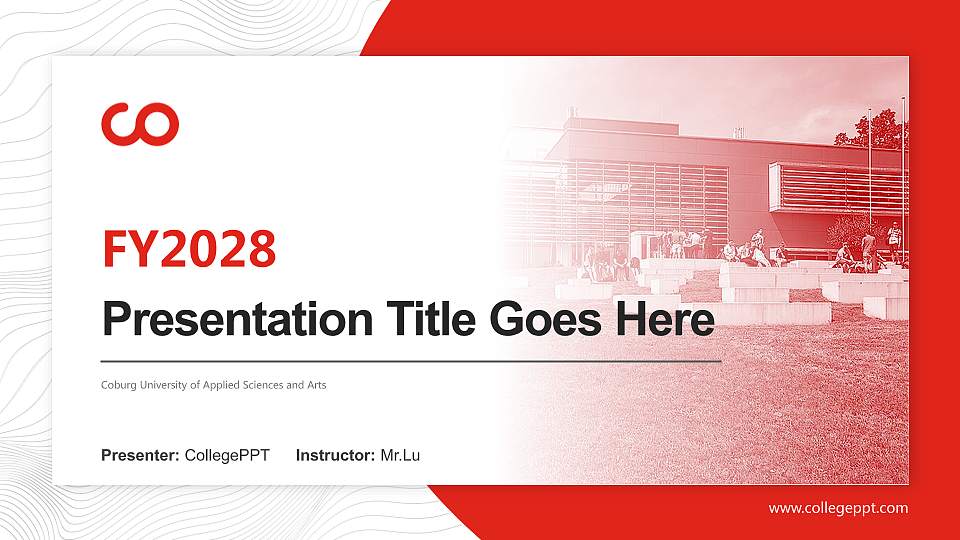 CO

FY2028

Presentation Title Goes Here

Coburg University of Applied Sciences and Arts

Presenter: CollegePPT Instructor: Mr.Lu

www.collegeppt.com